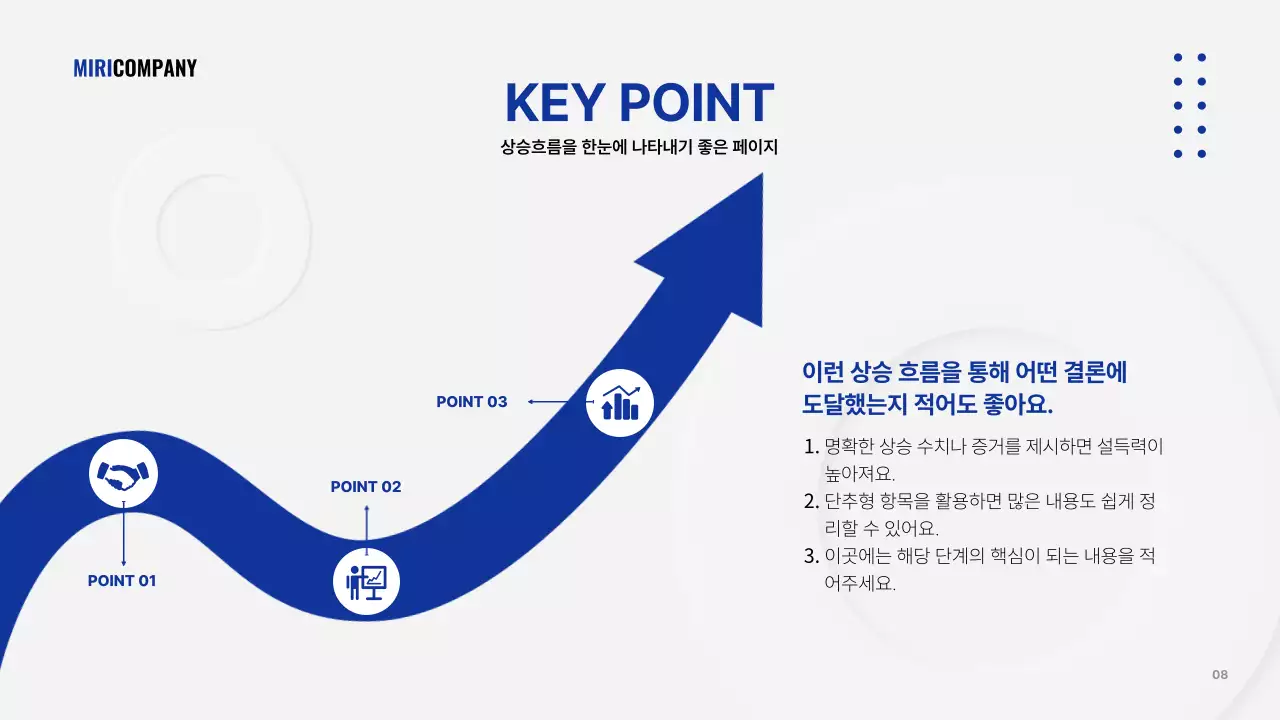 MIRICOMPANY

KEY POINT

상승흐름을 한눈에 나타내기 좋은 페이지

POINT 03

POINT 02

POINT 01

이런 상승 흐름을 통해 어떤 결론에 도달했는지 적어도 좋아요.

1. 명확한 상승 수치나 증거를 제시하면 설득력이 높아져요.
2. 단추형 항목을 활용하면 많은 내용도 쉽게 정리할 수 있어요.
3. 이곳에는 해당 단계의 핵심이 되는 내용을 적어주세요.

08